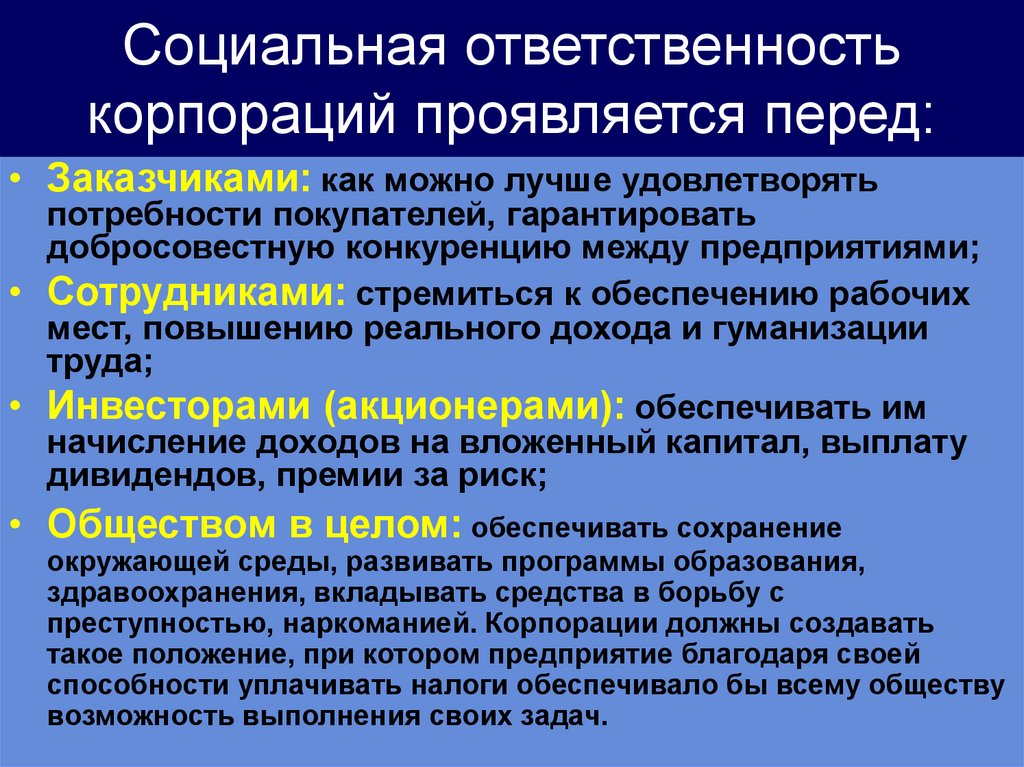 Социальная ответственность корпораций проявляется перед:

• Заказчиками: как можно лучше удовлетворять потребности покупателей, гарантировать добросовестную конкуренцию между предприятиями;
• Сотрудниками: стремиться к обеспечению рабочих мест, повышению реального дохода и гуманизации труда;
• Инвесторами (акционерами): обеспечивать им начисление доходов на вложенный капитал, выплату дивидендов, премии за риск;
• Обществом в целом: обеспечивать сохранение окружающей среды, развивать программы образования, здравоохранения, вкладывать средства в борьбу с преступностью, наркоманией. Корпорации должны создавать такое положение, при котором предприятие благодаря своей способности уплачивать налоги обеспечивало бы всему обществу возможность выполнения своих задач.